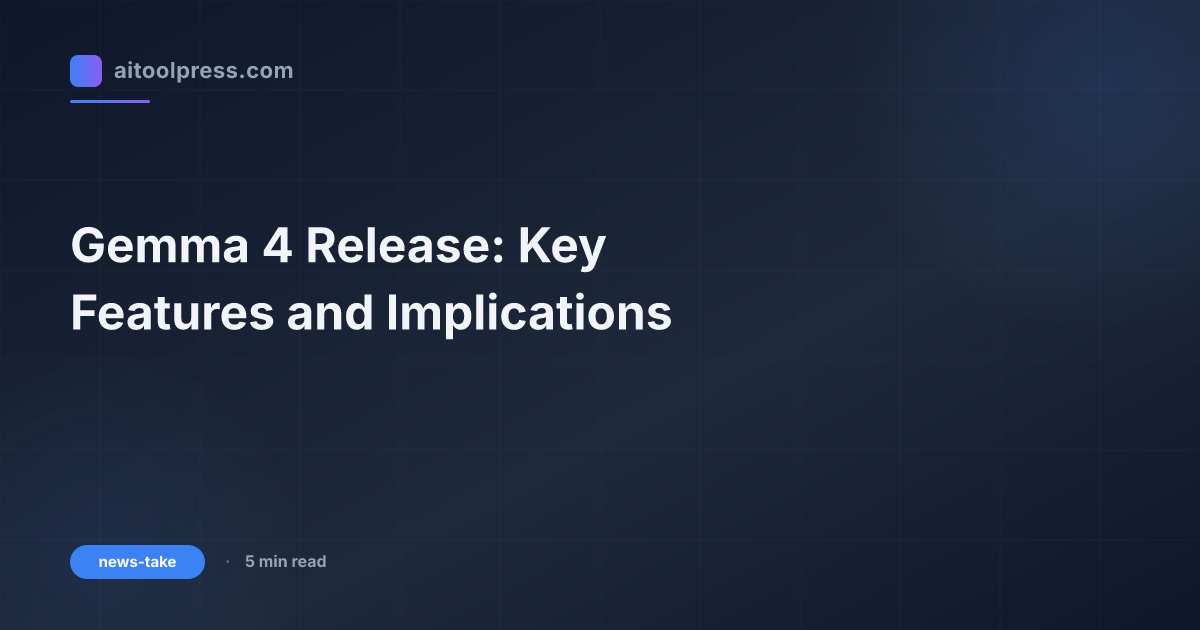 aitoolpress.com

Gemma 4 Release: Key Features and Implications

news-take · 5 min read